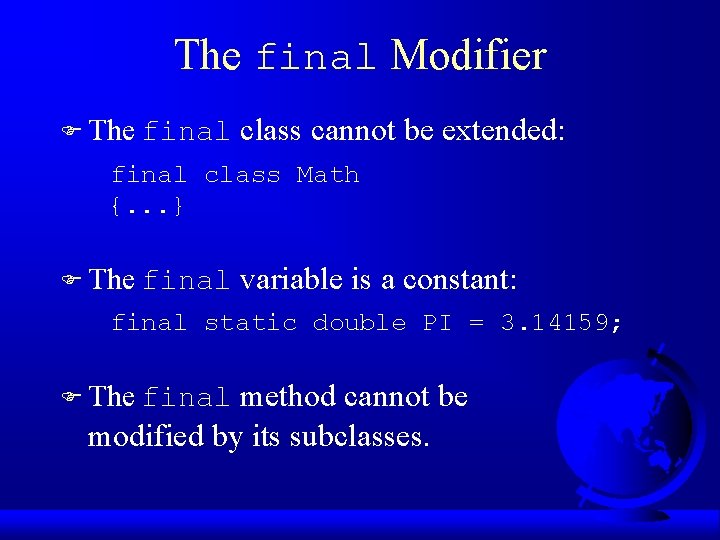 The final Modifier

The final class cannot be extended:

final class Math
{...}

The final variable is a constant:

final static double PI = 3.14159;

The final method cannot be modified by its subclasses.